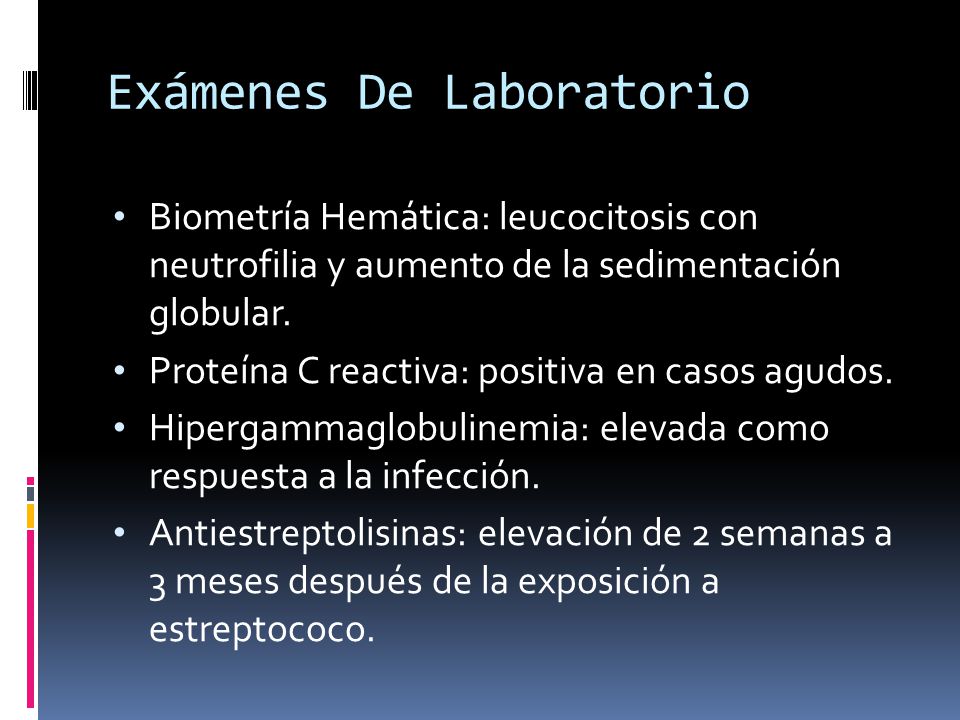 Exámenes De Laboratorio

• Biometría Hemática: leucocitosis con neutrofilia y aumento de la sedimentación globular.
• Proteína C reactiva: positiva en casos agudos.
• Hipergammaglobulinemia: elevada como respuesta a la infección.
• Antiestreptolisinas: elevación de 2 semanas a 3 meses después de la exposición a estreptococo.